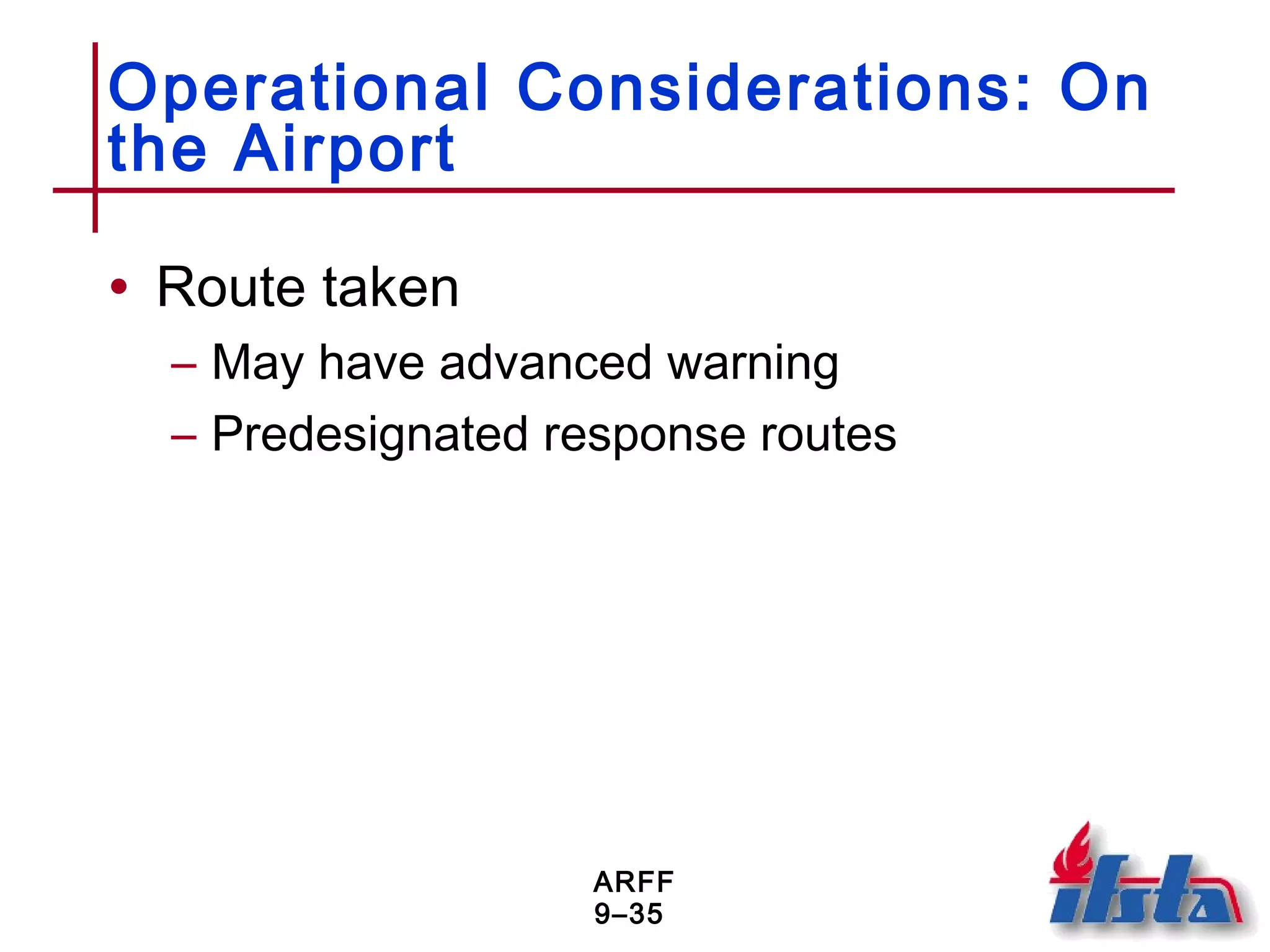 Operational Considerations: On the Airport

• Route taken
– May have advanced warning
– Predesignated response routes

ARFF
9–35

ifsta